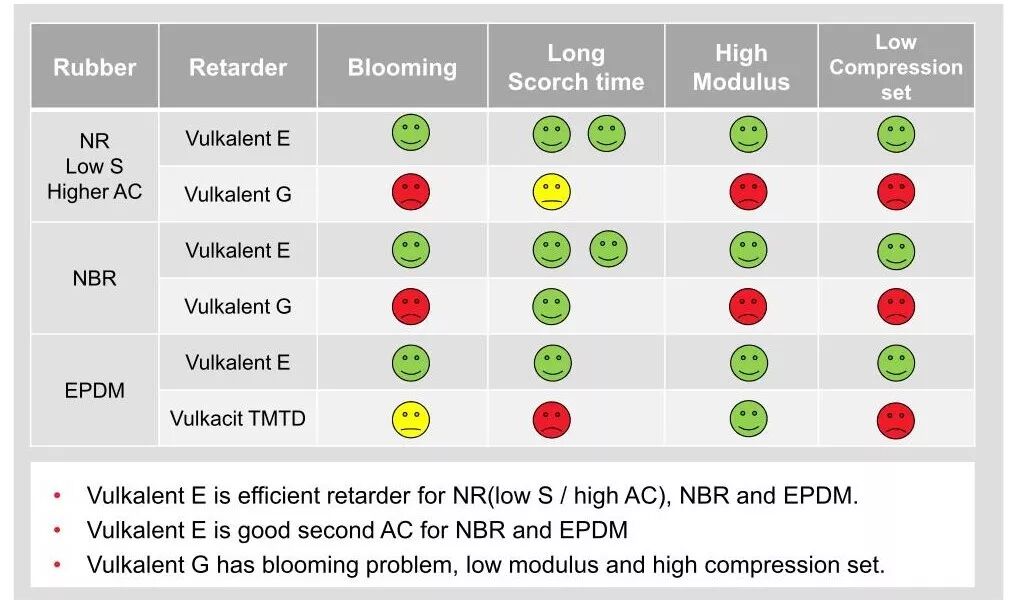 | Rubber | Retarder | Blooming | Long Scorch time | High Modulus | Low Compression set |
|---|---|---|---|---|---|
| NR Low S Higher AC | Vulkalent E | | | | |
| | Vulkalent G | | | | |
| NBR | Vulkalent E | | | | |
| | Vulkalent G | | | | |
| EPDM | Vulkalent E | | | | |
| | Vulkacit TMTD | | | | |

• Vulkalent E is efficient retarder for NR(low S / high AC), NBR and EPDM.
• Vulkalent E is good second AC for NBR and EPDM
• Vulkalent G has blooming problem, low modulus and high compression set.